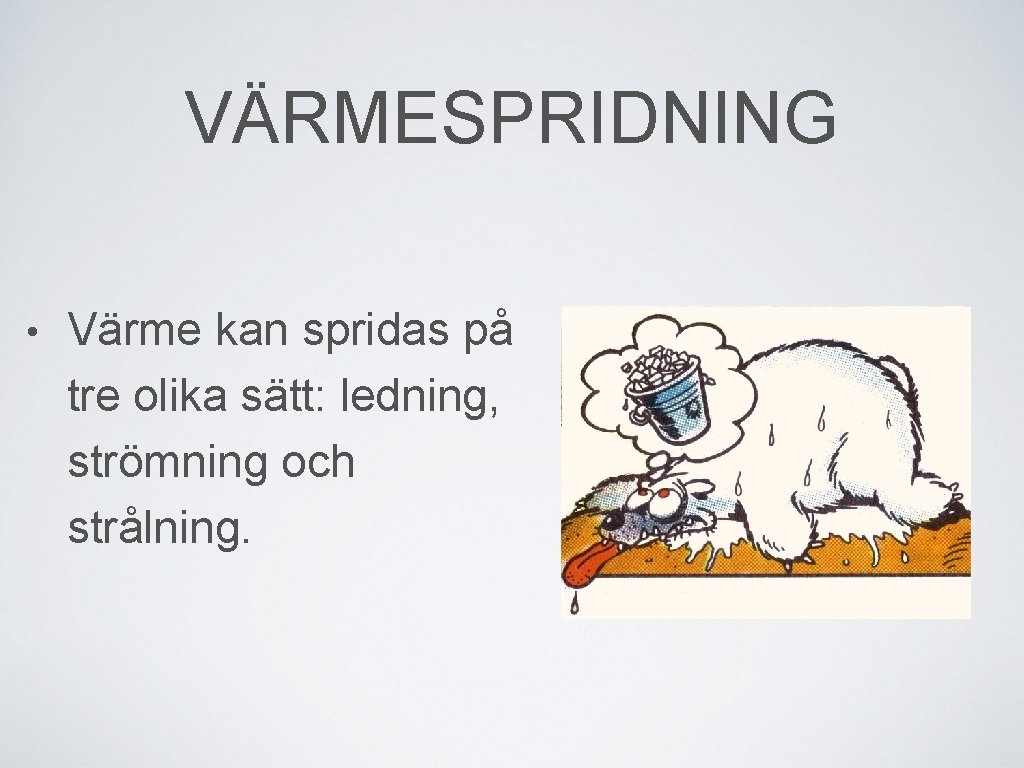 VÄRMESPRIDNING

• Värme kan spridas på tre olika sätt: ledning, strömning och strålning.